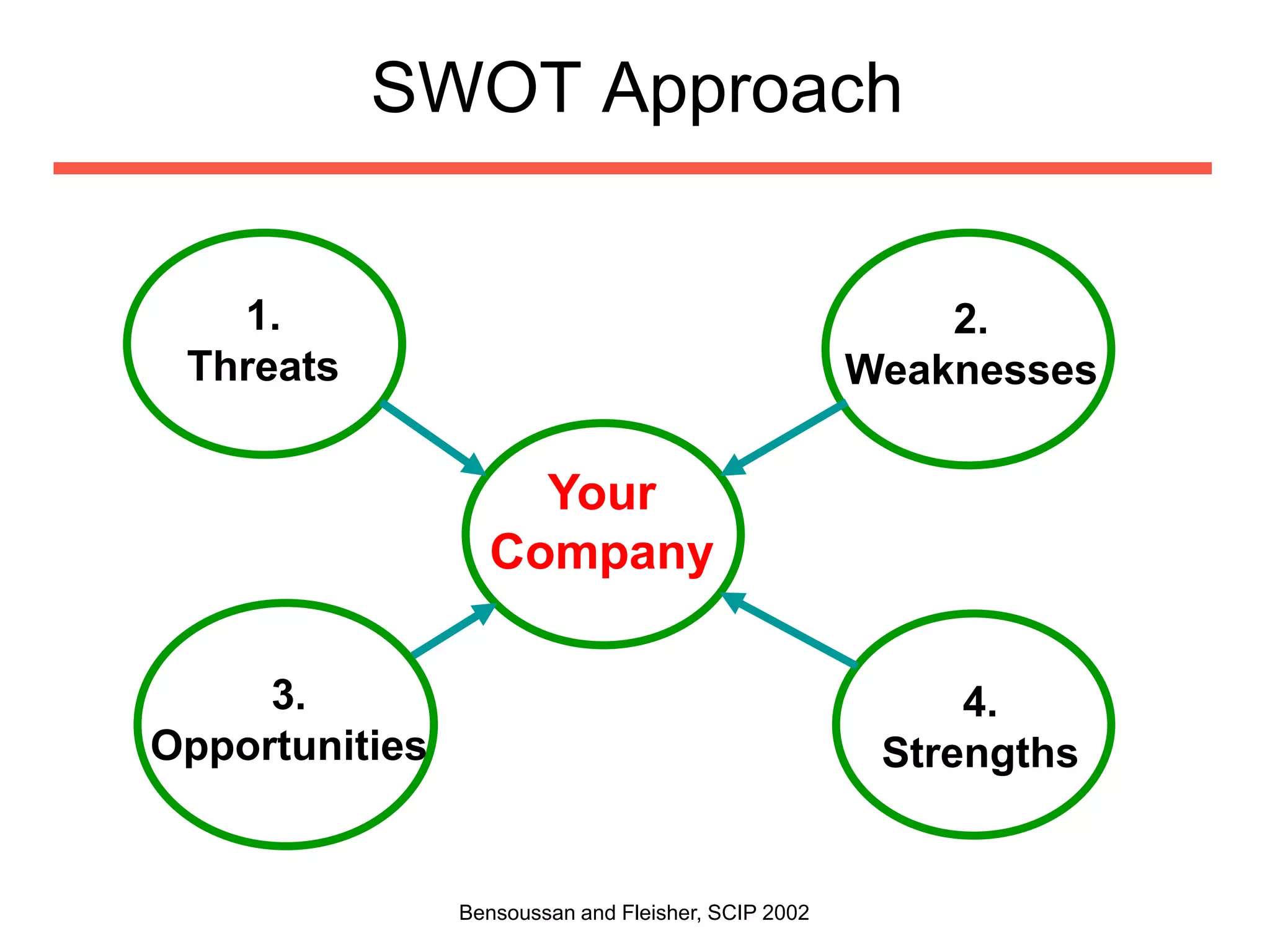 SWOT Approach

1.
Threats

2.
Weaknesses

Your
Company

3.
Opportunities

4.
Strengths

Bensoussan and Fleisher, SCIP 2002